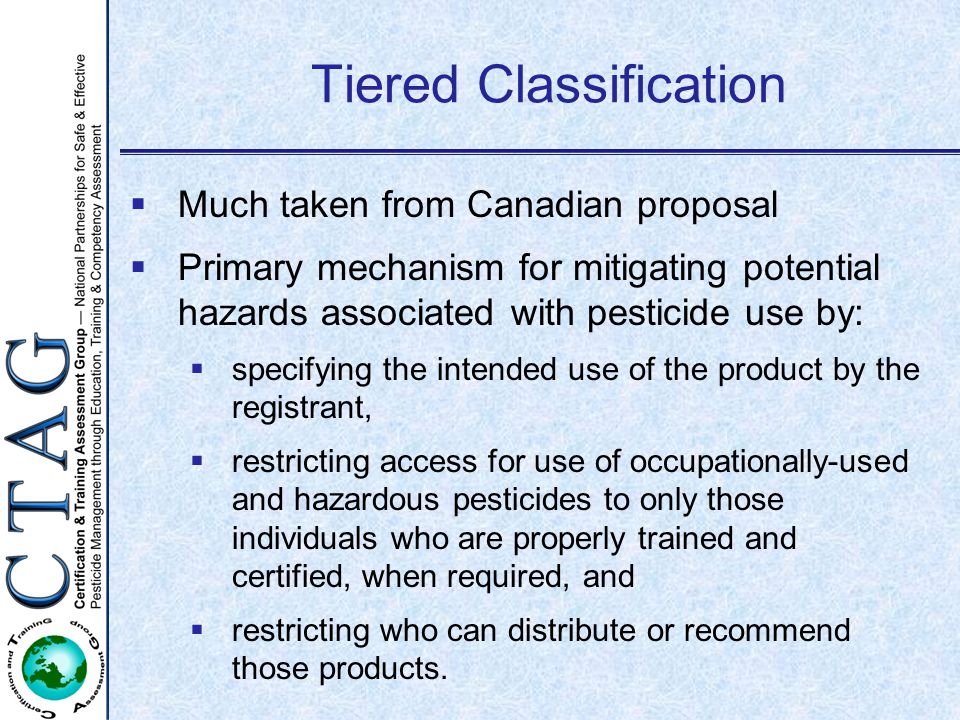 Certification and Training Assessment Group

CTAG

Certification & Training Assessment Group — National Partnerships for Safe & Effective Pesticide Management through Education, Training & Competency Assessment

Tiered Classification

▪ Much taken from Canadian proposal

▪ Primary mechanism for mitigating potential hazards associated with pesticide use by:

▪ specifying the intended use of the product by the registrant,

▪ restricting access for use of occupationally-used and hazardous pesticides to only those individuals who are properly trained and certified, when required, and

▪ restricting who can distribute or recommend those products.